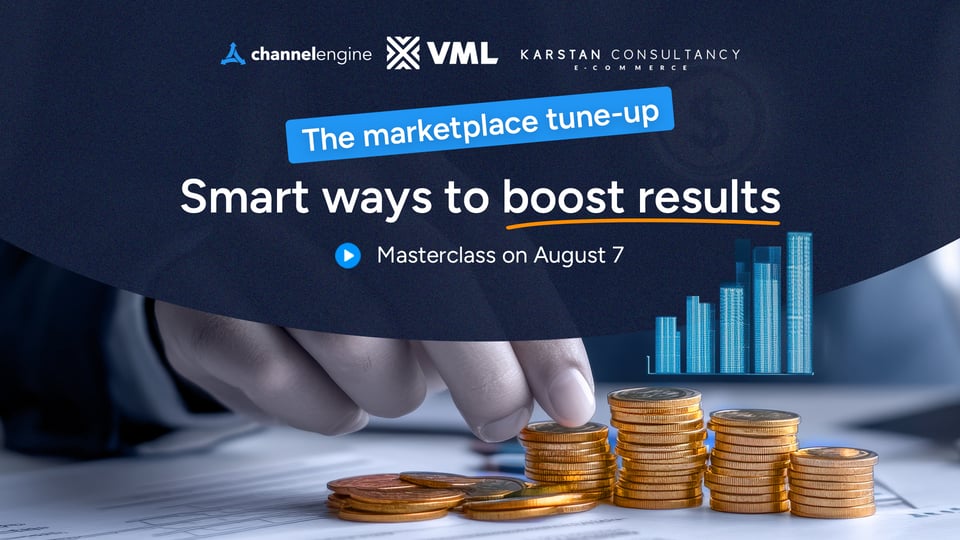 channelengine VML KARSTAN CONSULTANCY E-COMMERCE

The marketplace tune-up

Smart ways to boost results

Masterclass on August 7